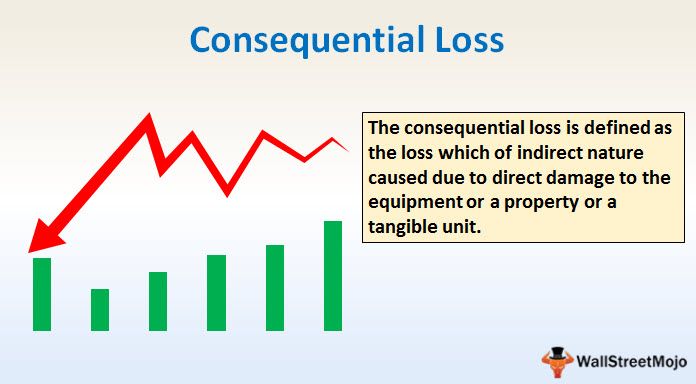 Consequential Loss

The consequential loss is defined as the loss which of indirect nature caused due to direct damage to the equipment or a property or a tangible unit.

WallStreetMojo